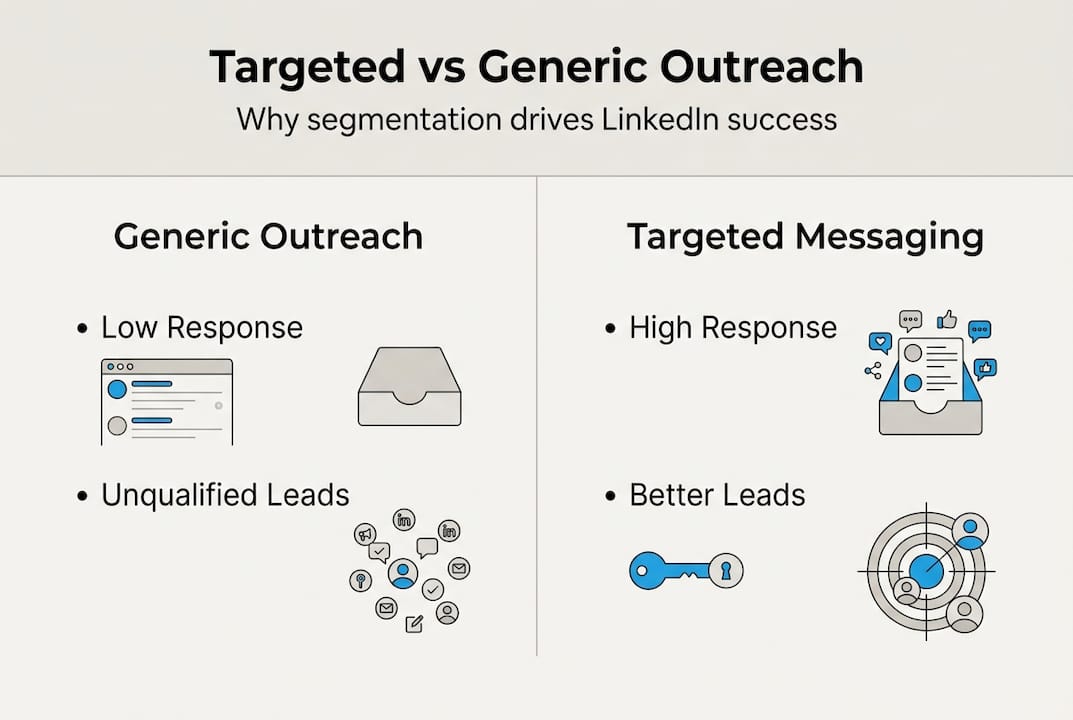 Targeted vs Generic Outreach

Why segmentation drives LinkedIn success

Generic Outreach

• Low Response

• Unqualified Leads

in

in

Targeted Messaging

• High Response

• Better Leads